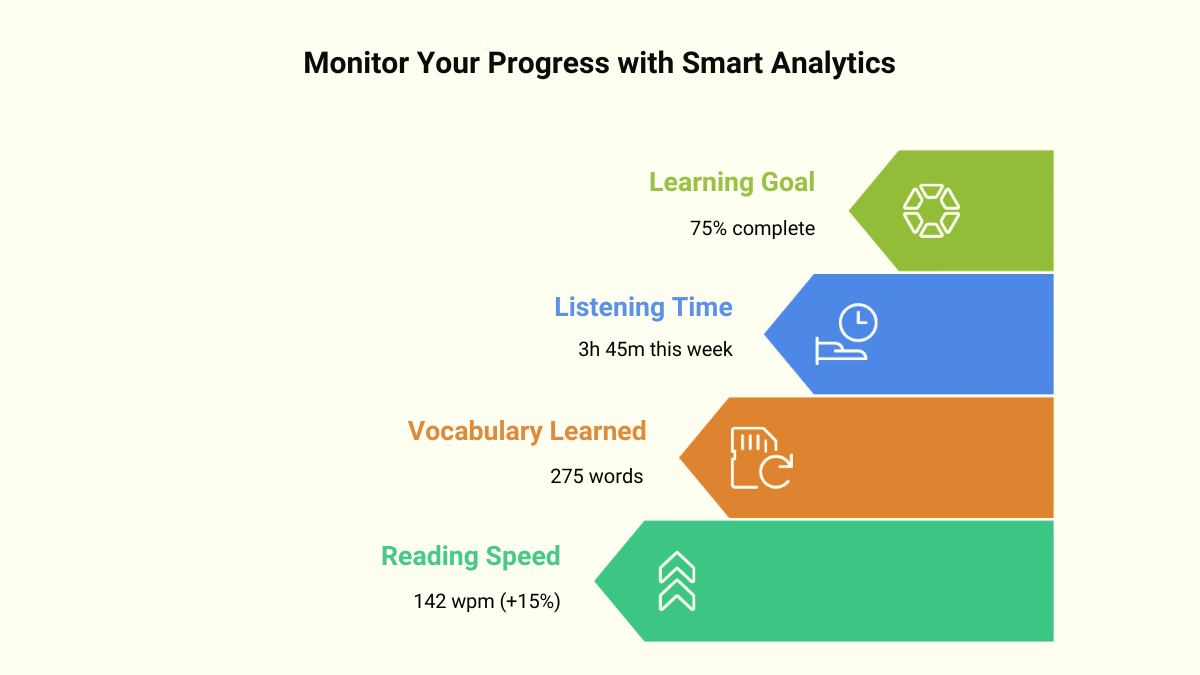 Monitor Your Progress with Smart Analytics

Learning Goal
75% complete

Listening Time
3h 45m this week

Vocabulary Learned
275 words

Reading Speed
142 wpm (+15%)